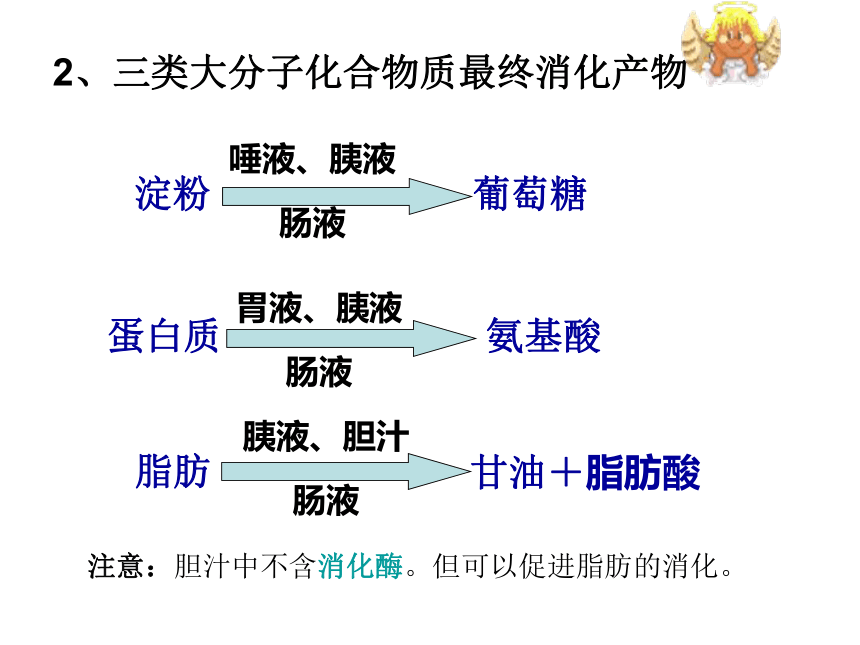 2、三类大分子化合物质最终消化产物

淀粉 唾液、胰液 肠液 葡萄糖

蛋白质 胃液、胰液 肠液 氨基酸

脂肪 胰液、胆汁 肠液 甘油＋脂肪酸

注意：胆汁中不含消化酶。但可以促进脂肪的消化。